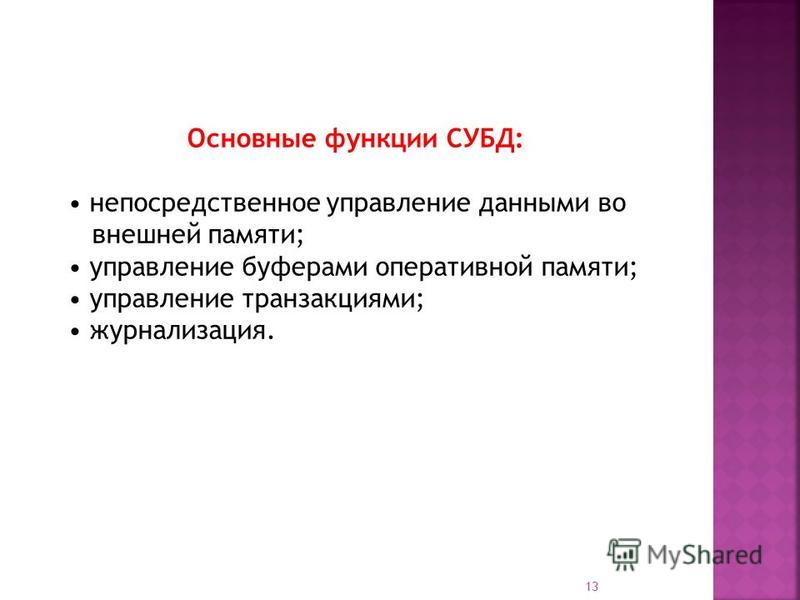 Основные функции СУБД:

• непосредственное управление данными во внешней памяти;
• управление буферами оперативной памяти;
• управление транзакциями;
• журнализация.

MyShared

13